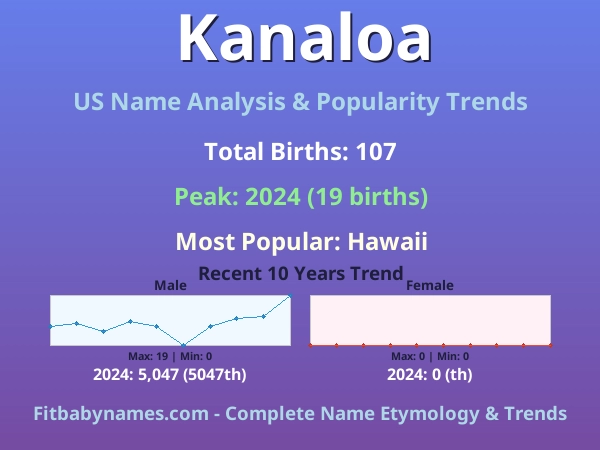 Kanaloa

US Name Analysis & Popularity Trends

Total Births: 107

Peak: 2024 (19 births)

Most Popular: Hawaii

Recent 10 Years Trend

Male

Max: 19 | Min: 0

2024: 5,047 (5047th)

Female

Max: 0 | Min: 0

2024: 0 (th)

Fitbabynames.com - Complete Name Etymology & Trends